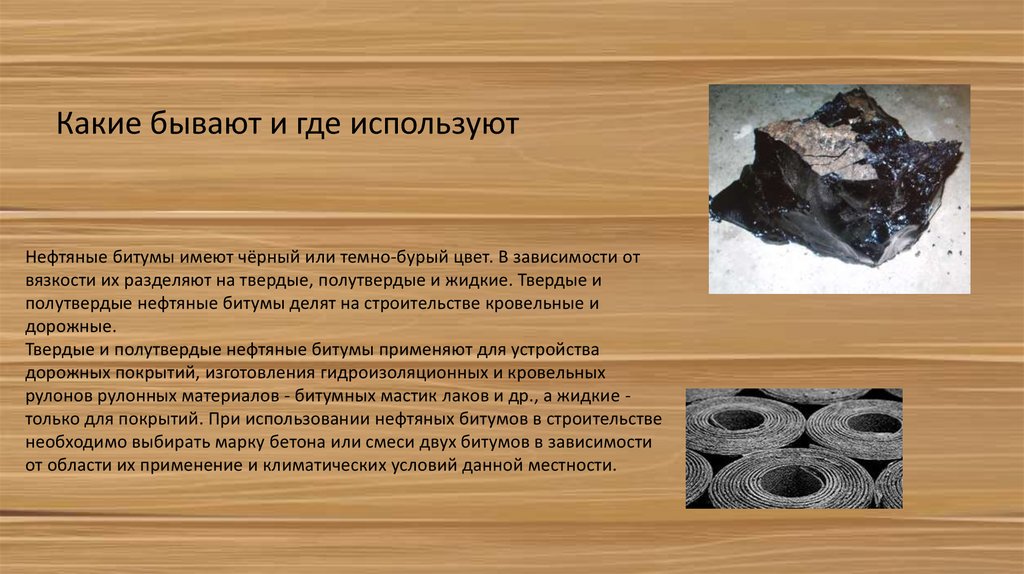 Какие бывают и где используют

Нефтяные битумы имеют чёрный или темно-бурый цвет. В зависимости от вязкости их разделяют на твердые, полутвердые и жидкие. Твердые и полутвердые нефтяные битумы делят на строительстве кровельные и дорожные.
Твердые и полутвердые нефтяные битумы применяют для устройства дорожных покрытий, изготовления гидроизоляционных и кровельных рулонов рулонных материалов - битумных мастик лаков и др., а жидкие - только для покрытий. При использовании нефтяных битумов в строительстве необходимо выбирать марку бетона или смеси двух битумов в зависимости от области их применение и климатических условий данной местности.